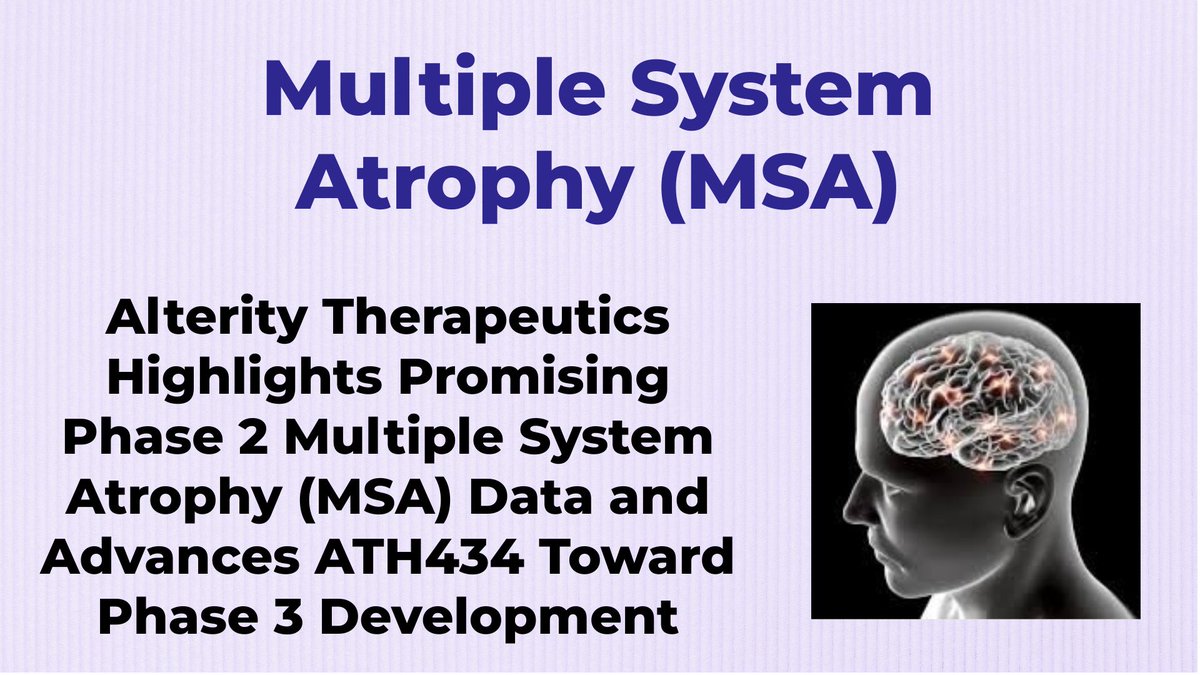 Multiple System Atrophy (MSA)

Alterity Therapeutics Highlights Promising Phase 2 Multiple System Atrophy (MSA) Data and Advances ATH434 Toward Phase 3 Development